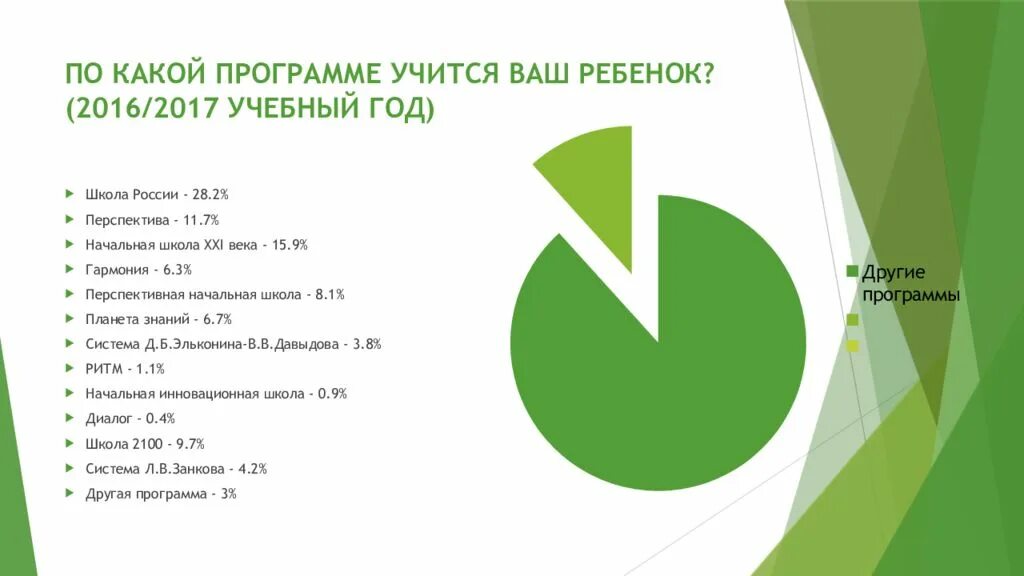 ПО КАКОЙ ПРОГРАММЕ УЧИТСЯ ВАШ РЕБЕНОК? (2016/2017 УЧЕБНЫЙ ГОД)

Школа России - 28.2%
Перспектива - 11.7%
Начальная школа XXI века - 15.9%
Гармония - 6.3%
Перспективная начальная школа - 8.1%
Планета знаний - 6.7%
Система Д.Б.Эльконина-В.В.Давыдова - 3.8%
РИТМ - 1.1%
Начальная инновационная школа - 0.9%
Диалог - 0.4%
Школа 2100 - 9.7%
Система Л.В.Занкова - 4.2%
Другая программа - 3%

Другие программы